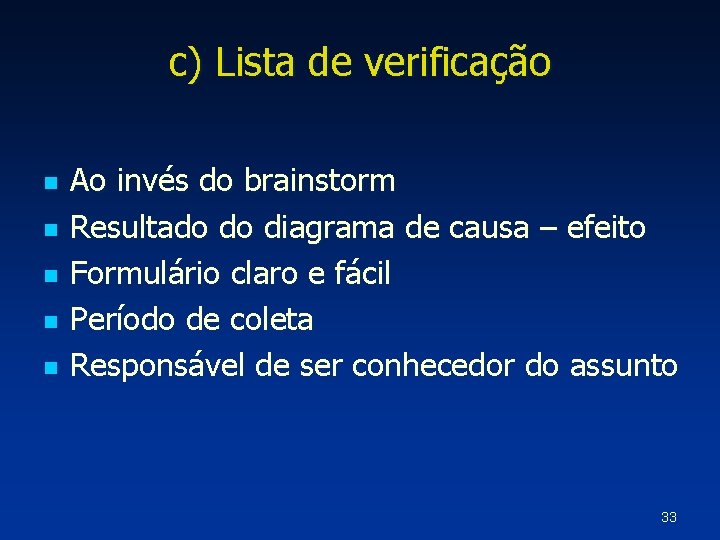 c) Lista de verificação

- Ao invés do brainstorm
- Resultado do diagrama de causa – efeito
- Formulário claro e fácil
- Período de coleta
- Responsável de ser conhecedor do assunto

33